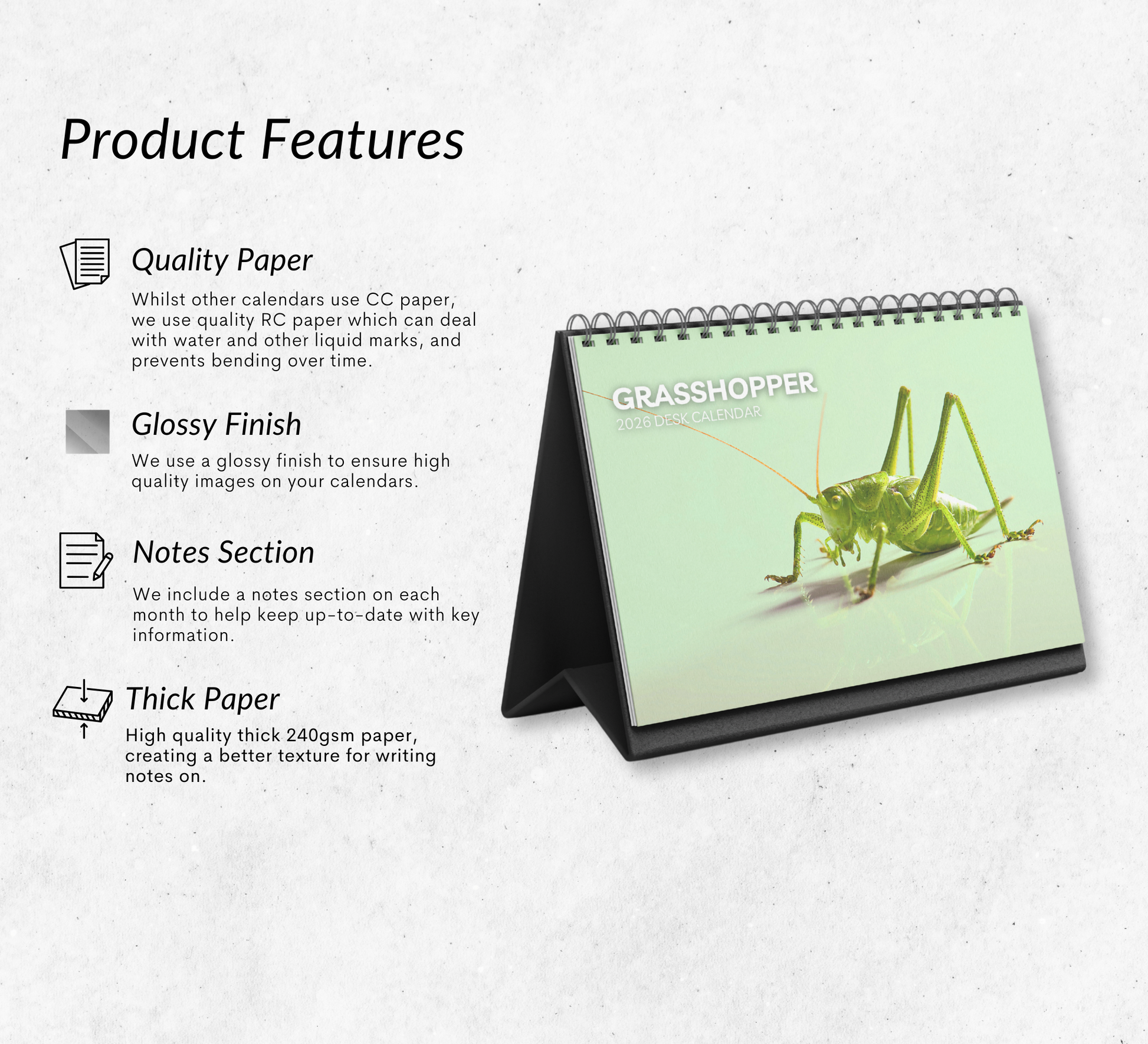 Product Features

Quality Paper

Whilst other calendars use CC paper, we use quality RC paper which can deal with water and other liquid marks, and prevents bending over time.

Glossy Finish

We use a glossy finish to ensure high quality images on your calendars.

Notes Section

We include a notes section on each month to help keep up-to-date with key information.

Thick Paper

High quality thick 240gsm paper, creating a better texture for writing notes on.

GRASSHOPPER
2026 DESK CALENDAR